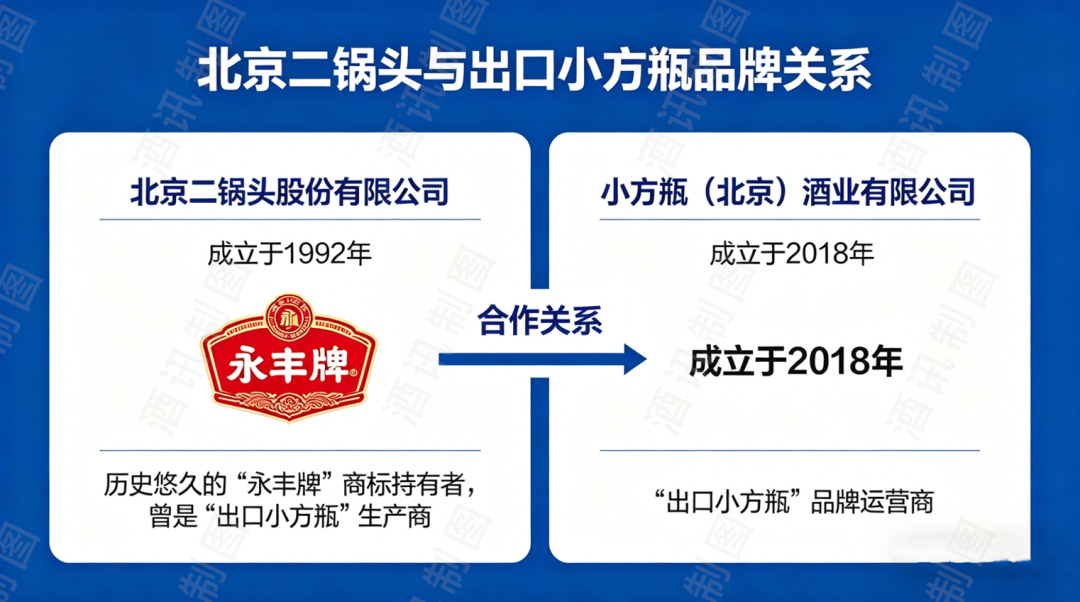 北京二锅头与出口小方瓶品牌关系

北京二锅头股份有限公司

成立于1992年

永丰牌

历史悠久的“永丰牌”商标持有者，曾是“出口小方瓶”生产商

合作关系

小方瓶（北京）酒业有限公司

成立于2018年

成立于2018年

“出口小方瓶”品牌运营商

酒讯制图